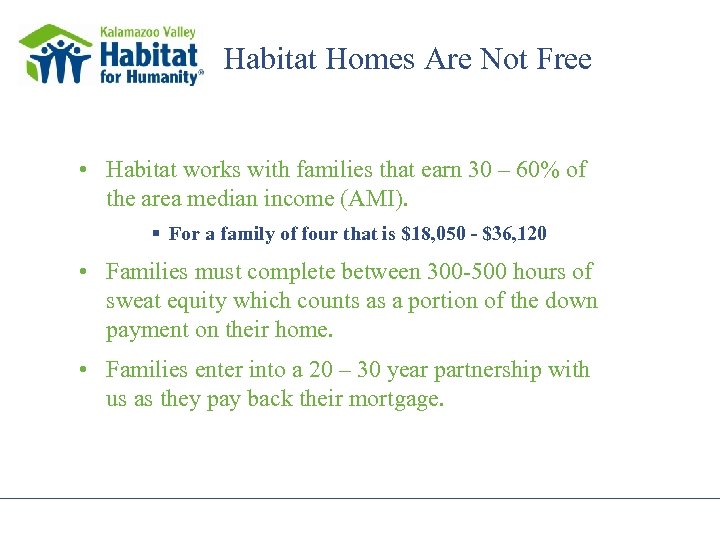 Kalamazoo Valley Habitat for Humanity®

Habitat Homes Are Not Free

• Habitat works with families that earn 30 – 60% of the area median income (AMI).

▪ For a family of four that is \$18,050 - \$36,120

• Families must complete between 300-500 hours of sweat equity which counts as a portion of the down payment on their home.

• Families enter into a 20 – 30 year partnership with us as they pay back their mortgage.